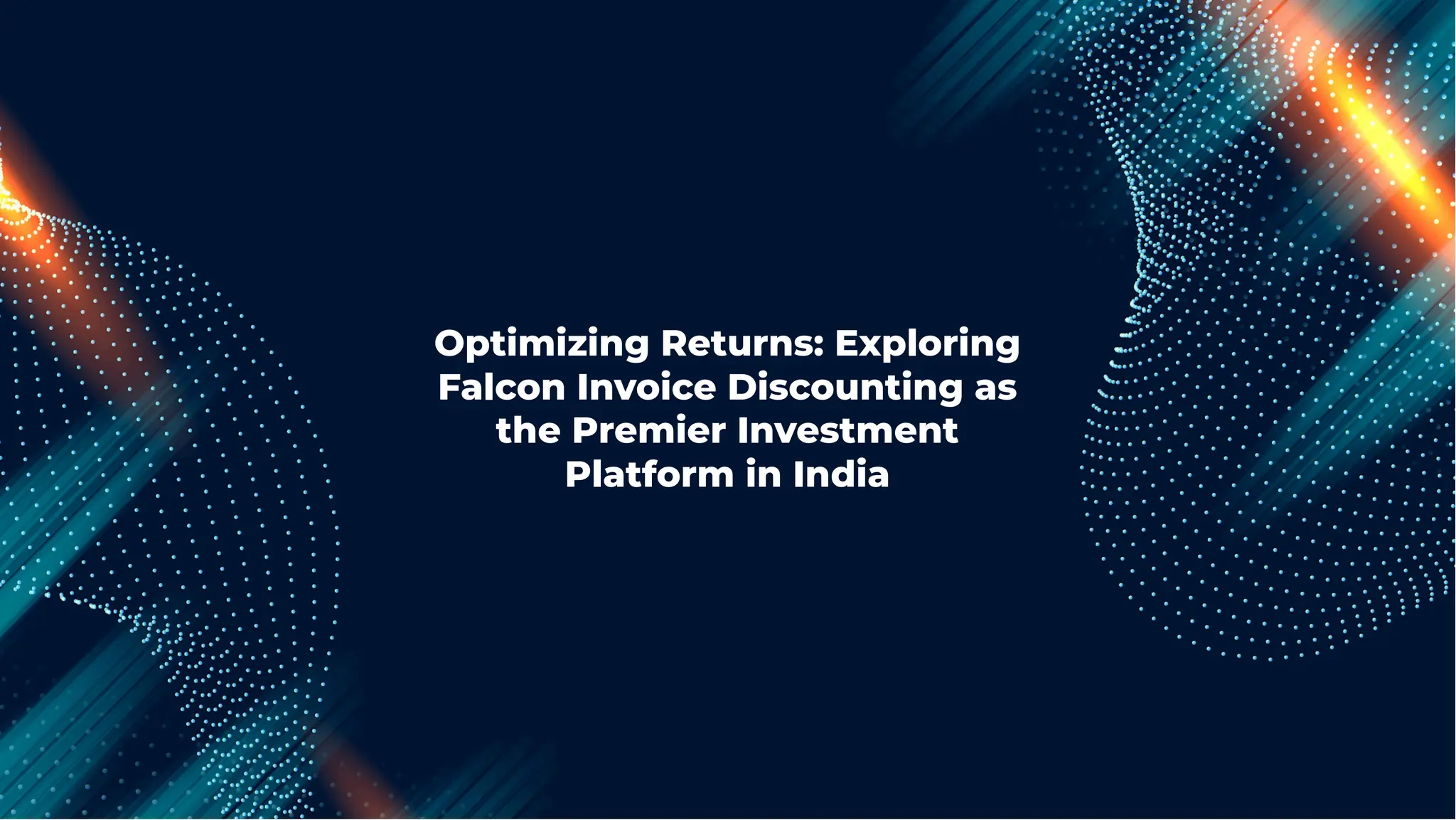 Optimizing Returns: Exploring Falcon Invoice Discounting as the Premier Investment Platform in India